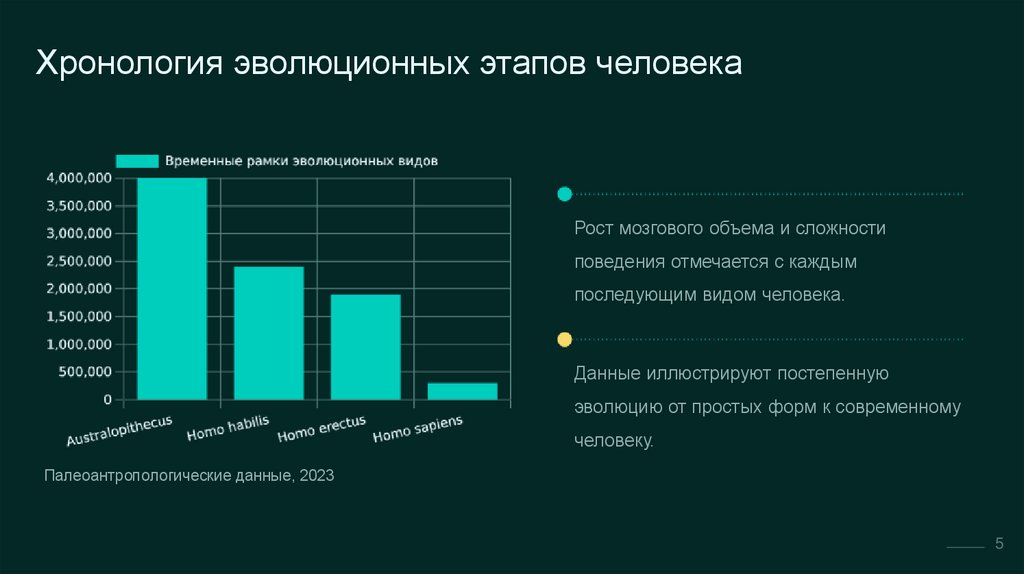 Хронология эволюционных этапов человека

Временные рамки эволюционных видов

4,000,000
3,500,000
3,000,000
2,500,000
2,000,000
1,500,000
1,000,000
500,000
0

Australopithecus
Homo habilis
Homo erectus
Homo sapiens

Палеоантропологические данные, 2023

Рост мозгового объема и сложности поведения отмечается с каждым последующим видом человека.

Данные иллюстрируют постепенную эволюцию от простых форм к современному человеку.

5